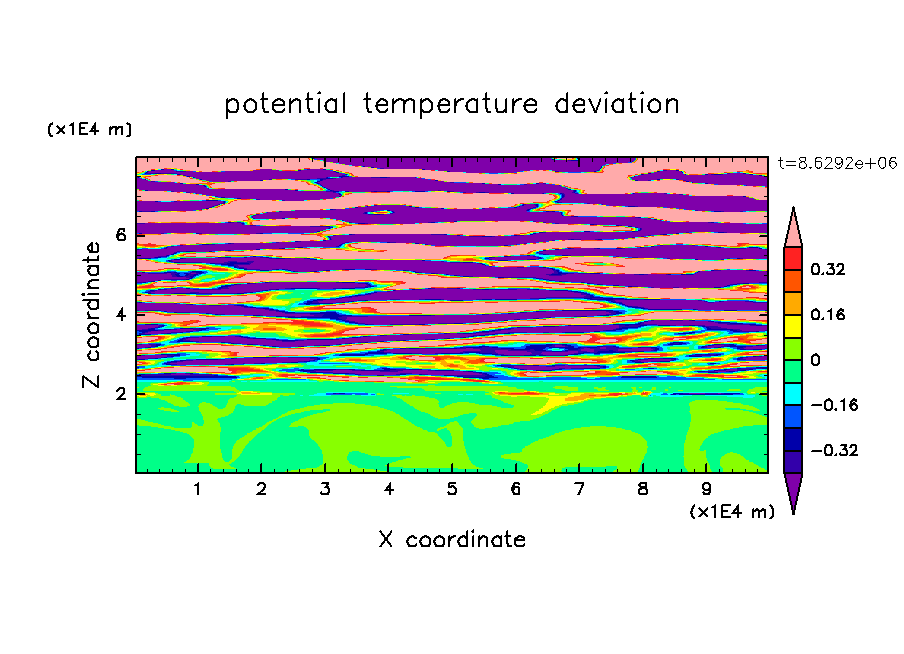 potential temperature deviation

(x1E4 m)

t=8.6292e+06

Z coordinate

6

4

2

0.32

0.16

0

−0.16

−0.32

1 2 3 4 5 6 7 8 9

(x1E4 m)

X coordinate